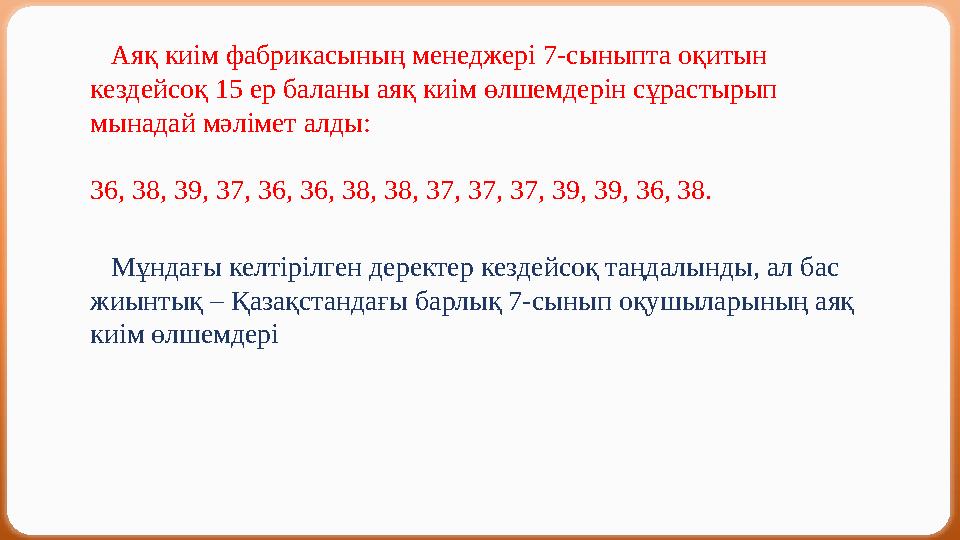 Аяқ киім фабрикасының менеджері 7-сыныпта оқитын кездейсоқ 15 ер баланы аяқ киім өлшемдерін сұрастырып мынадай мәлімет алды:

36, 38, 39, 37, 36, 36, 38, 38, 37, 37, 37, 39, 39, 36, 38.

Мұндағы келтірілген деректер кездейсоқ таңдалынды, ал бас жиынтық – Қазақстандағы барлық 7-сынып оқушыларының аяқ киім өлшемдері